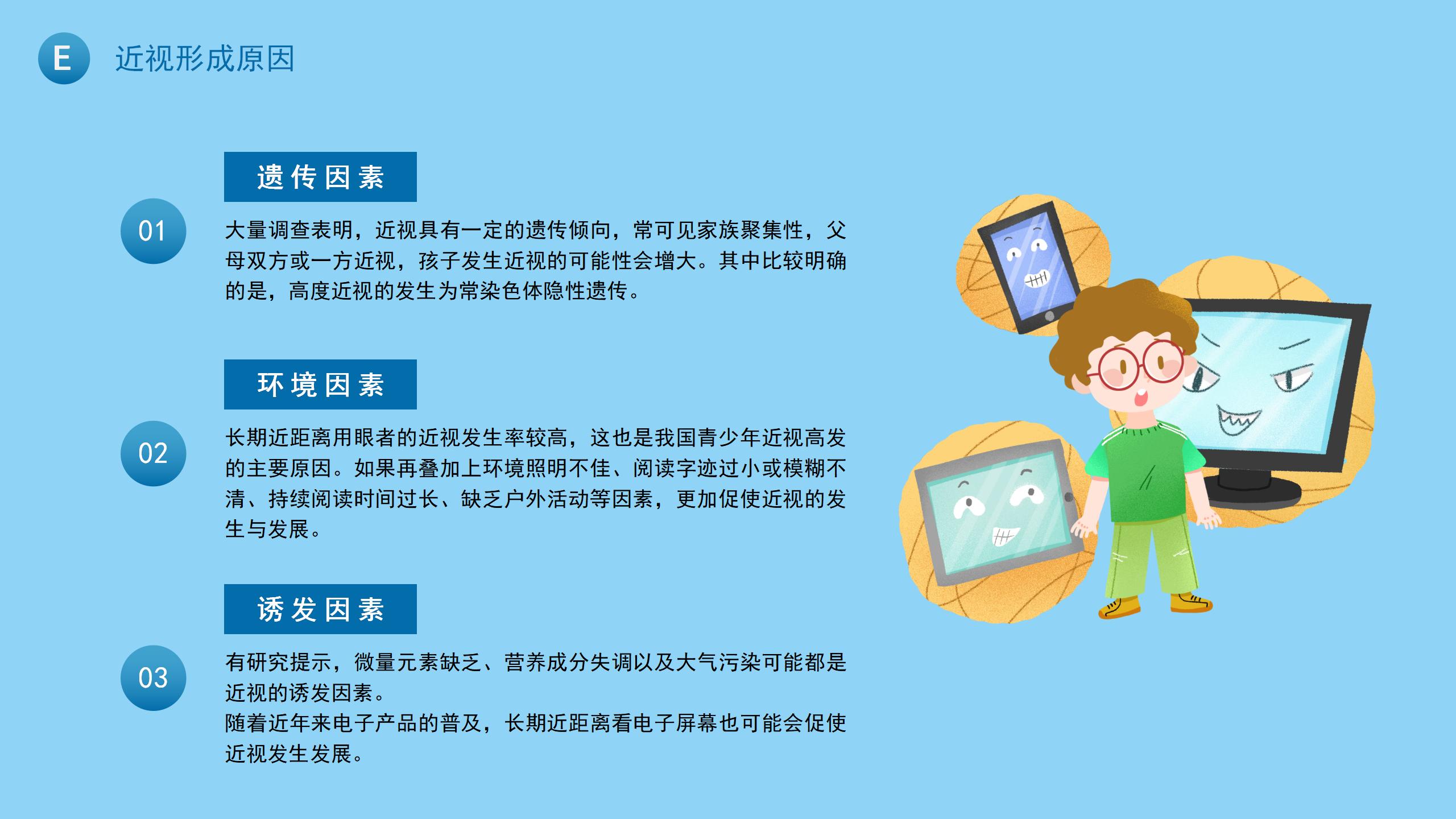 E 近视形成原因

遗传因素

01

大量调查表明，近视具有一定的遗传倾向，常可见家族聚集性，父母双方或一方近视，孩子发生近视的可能性会增大。其中比较明确的是，高度近视的发生为常染色体隐性遗传。

环境因素

02

长期近距离用眼者的近视发生率较高，这也是我国青少年近视高发的主要原因。如果再叠加上环境照明不佳、阅读字迹过小或模糊不清、持续阅读时间过长、缺乏户外活动等因素，更加促使近视的发生与发展。

诱发因素

03

有研究提示，微量元素缺乏、营养成分失调以及大气污染可能都是近视的诱发因素。
随着近年来电子产品的普及，长期近距离看电子屏幕也可能会促使近视发生发展。